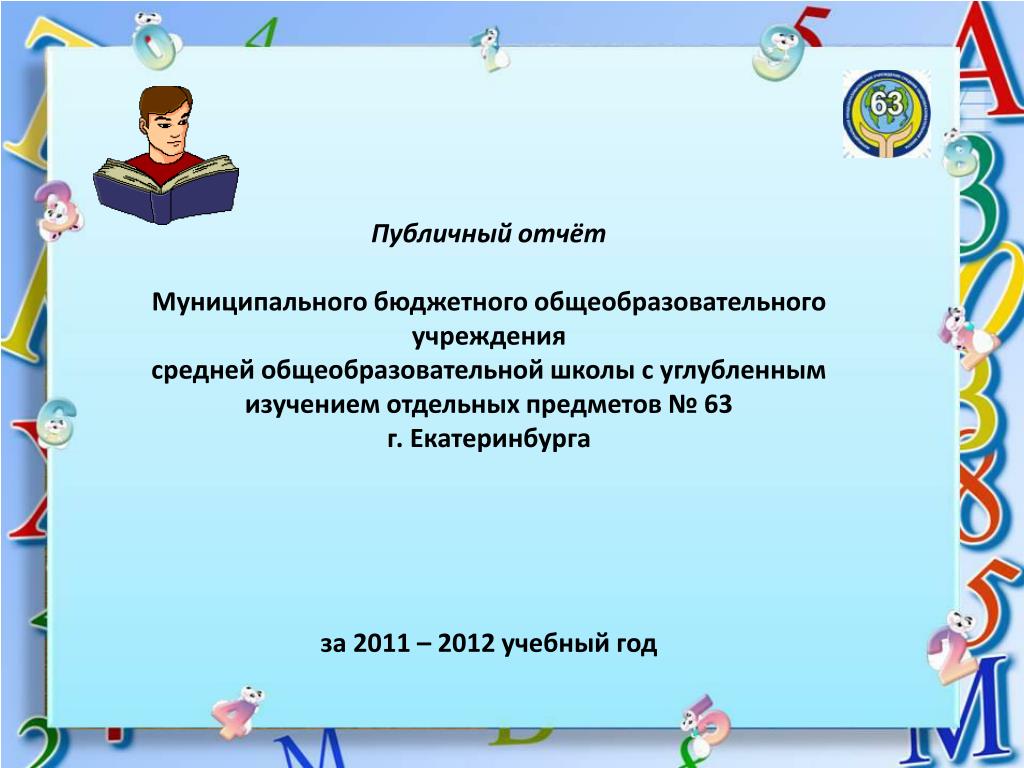 63

Публичный отчёт

Муниципального бюджетного общеобразовательного учреждения
средней общеобразовательной школы с углубленным изучением отдельных предметов № 63
г. Екатеринбурга

за 2011 – 2012 учебный год